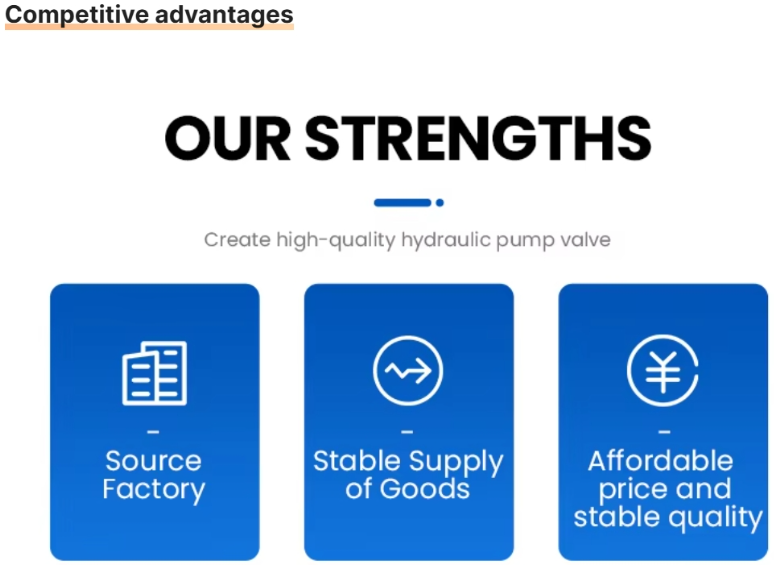 Competitive advantages

OUR STRENGTHS

Create high-quality hydraulic pump valve

-
Source Factory

-
Stable Supply of Goods

-
Affordable price and stable quality